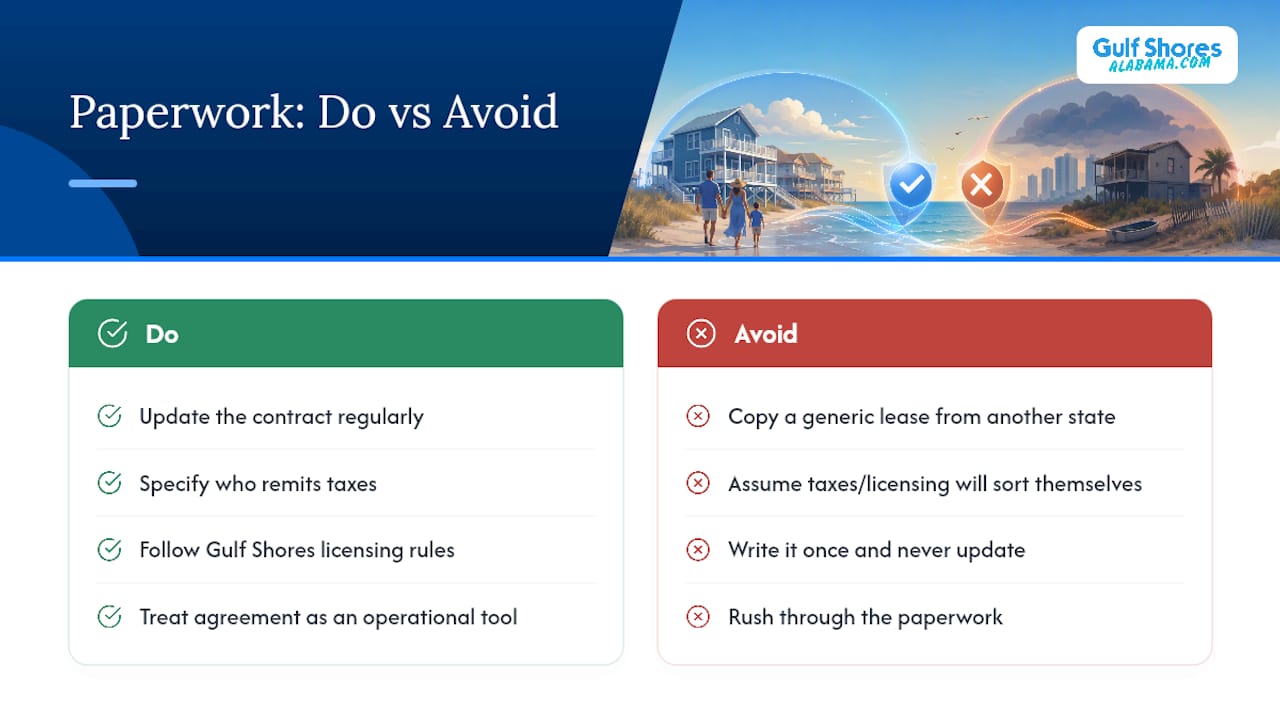 Paperwork: Do vs Avoid

Gulf Shores
ALABAMA.COM

Do

Update the contract regularly

Specify who remits taxes

Follow Gulf Shores licensing rules

Treat agreement as an operational tool

Avoid

Copy a generic lease from another state

Assume taxes/licensing will sort themselves

Write it once and never update

Rush through the paperwork